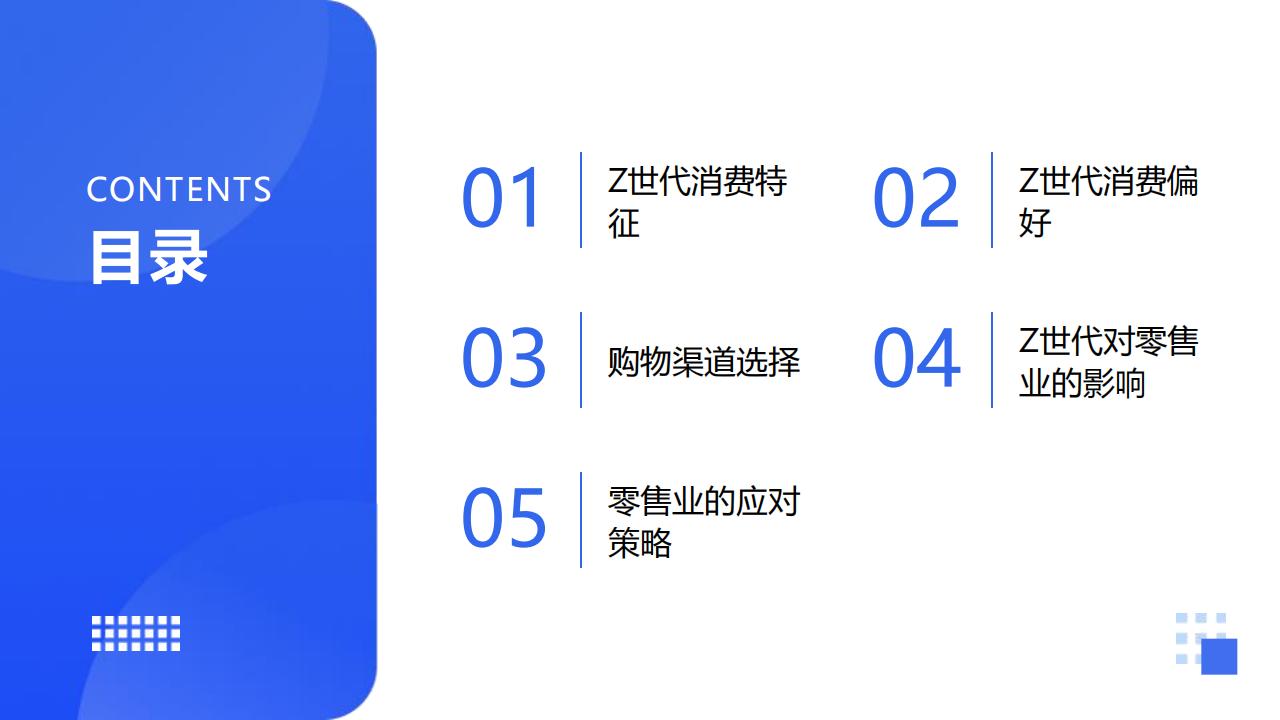 CONTENTS
目录

01
Z世代消费特征

02
Z世代消费偏好

03
购物渠道选择

04
Z世代对零售业的影响

05
零售业的应对策略